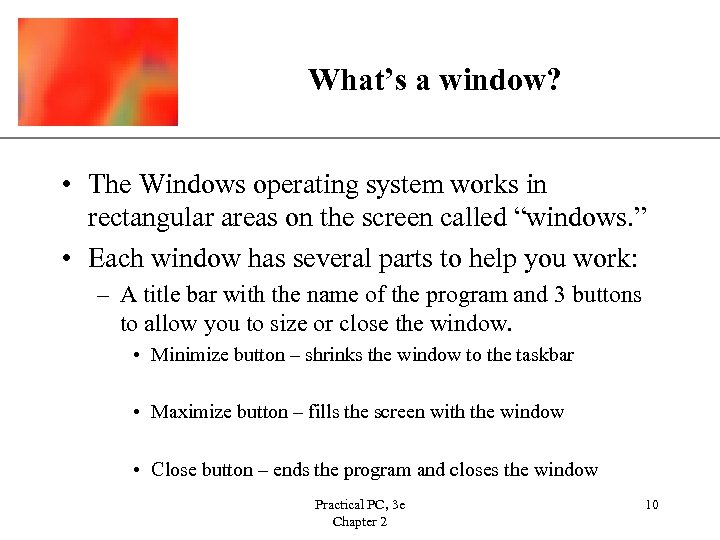 What’s a window?

• The Windows operating system works in rectangular areas on the screen called “windows.”
• Each window has several parts to help you work:
– A title bar with the name of the program and 3 buttons to allow you to size or close the window.
• Minimize button – shrinks the window to the taskbar
• Maximize button – fills the screen with the window
• Close button – ends the program and closes the window

Practical PC, 3e
Chapter 2

10